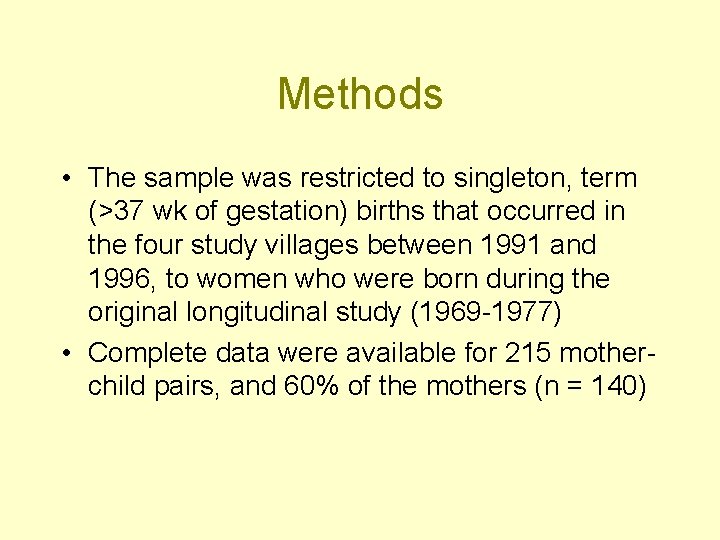 Methods

• The sample was restricted to singleton, term (>37 wk of gestation) births that occurred in the four study villages between 1991 and 1996, to women who were born during the original longitudinal study (1969-1977)

• Complete data were available for 215 mother-child pairs, and 60% of the mothers (n = 140)